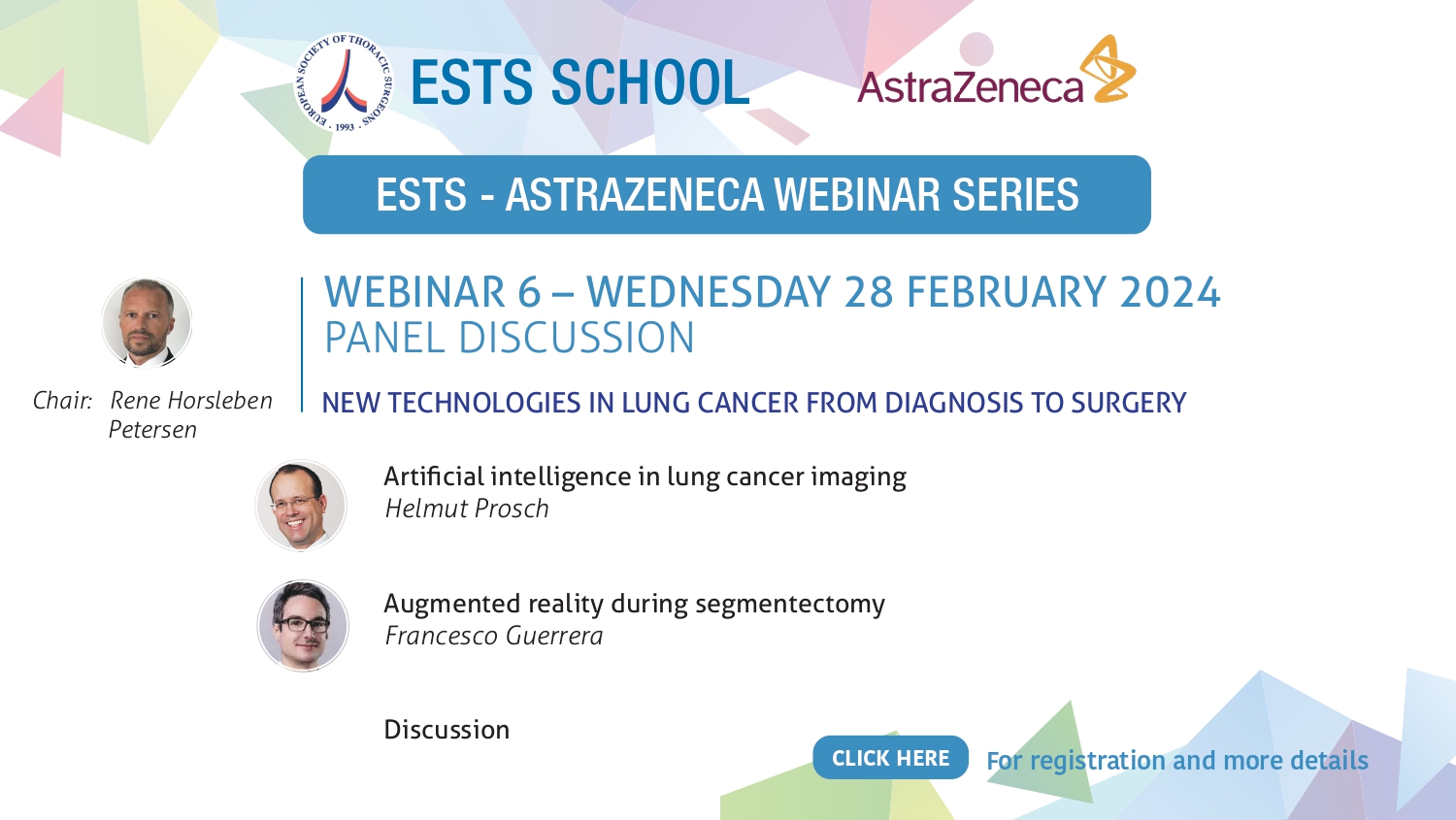 EUROPEAN SOCIETY OF THORACIC SURGEONS · 1993 ·

ESTS SCHOOL

AstraZeneca

ESTS - ASTRAZENECA WEBINAR SERIES

WEBINAR 6 – WEDNESDAY 28 FEBRUARY 2024
PANEL DISCUSSION

Chair: Rene Horsleben Petersen

NEW TECHNOLOGIES IN LUNG CANCER FROM DIAGNOSIS TO SURGERY

Artificial intelligence in lung cancer imaging
Helmut Prosch

Augmented reality during segmentectomy
Francesco Guerrera

Discussion

CLICK HERE

For registration and more details